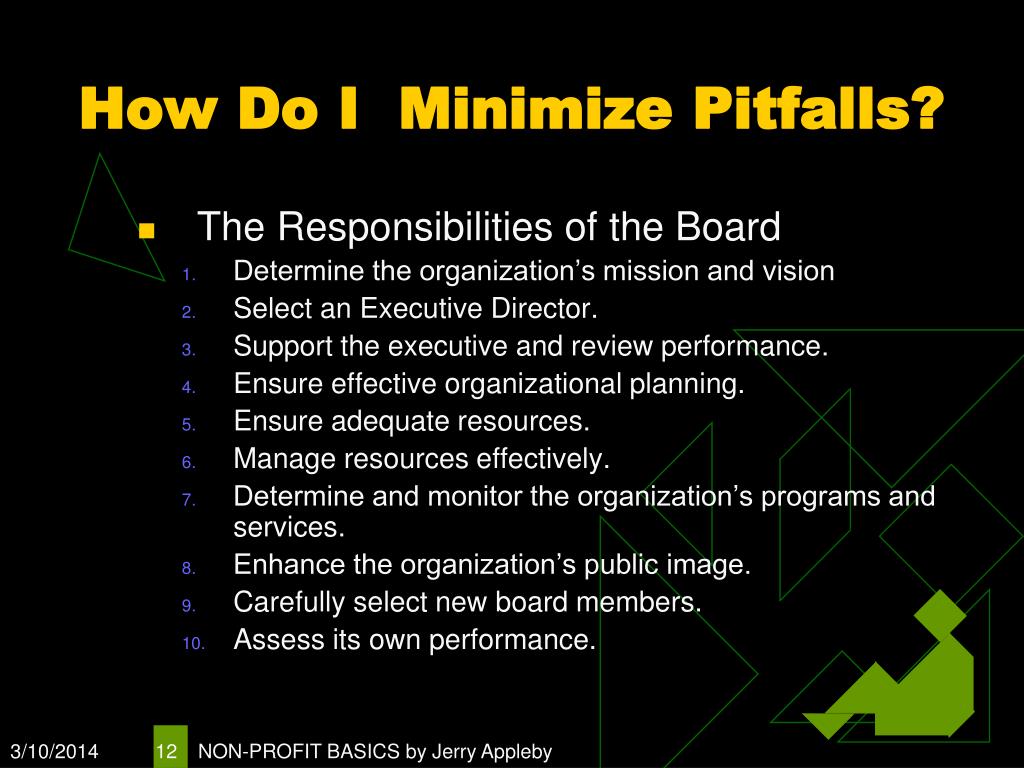 How Do I  Minimize Pitfalls?

The Responsibilities of the Board

1. Determine the organization’s mission and vision
2. Select an Executive Director.
3. Support the executive and review performance.
4. Ensure effective organizational planning.
5. Ensure adequate resources.
6. Manage resources effectively.
7. Determine and monitor the organization’s programs and services.
8. Enhance the organization’s public image.
9. Carefully select new board members.
10. Assess its own performance.

3/10/2014 12 NON-PROFIT BASICS by Jerry Appleby